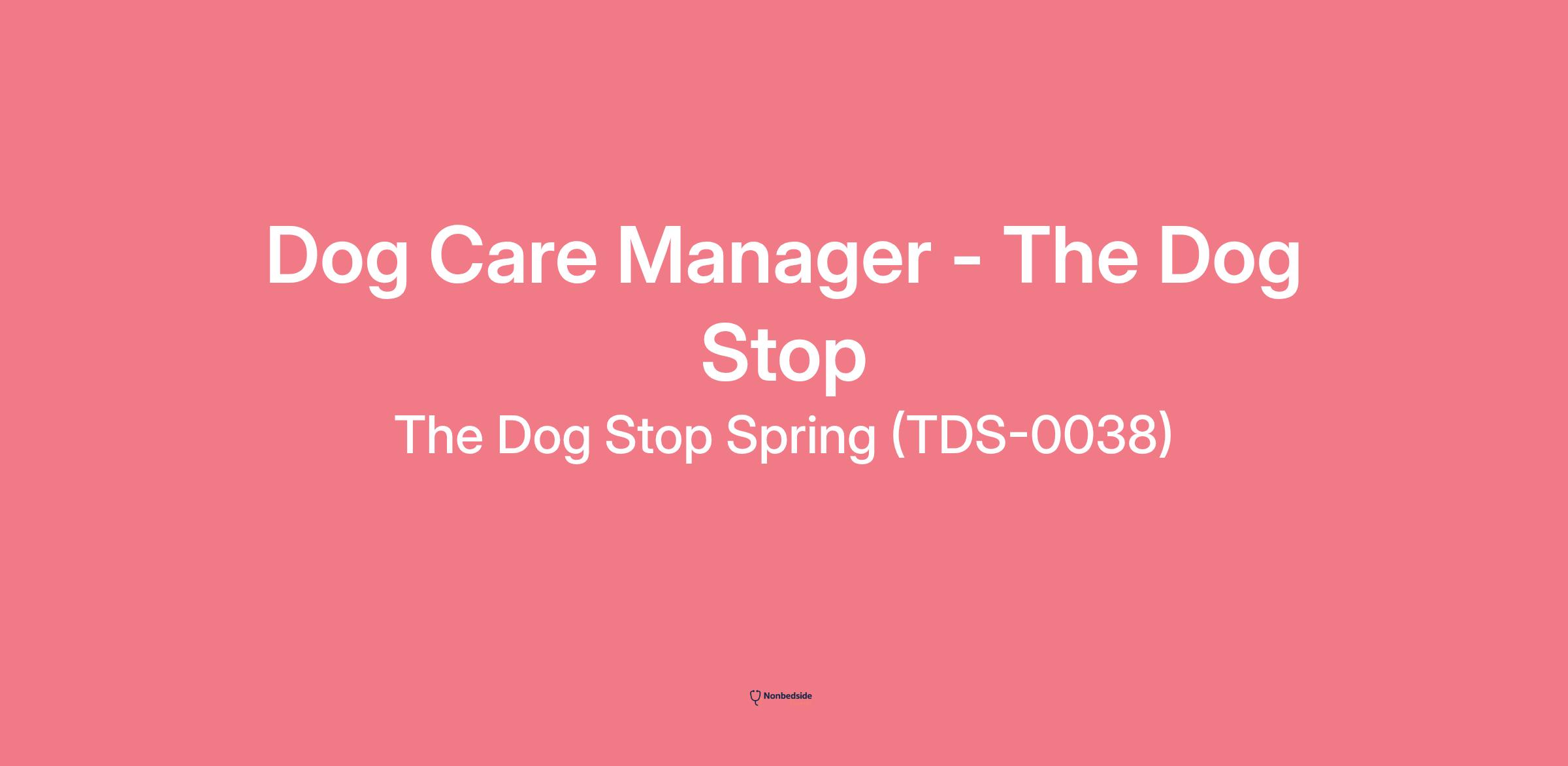 Dog Care Manager - The Dog Stop

The Dog Stop Spring (TDS-0038)

Nonbedside